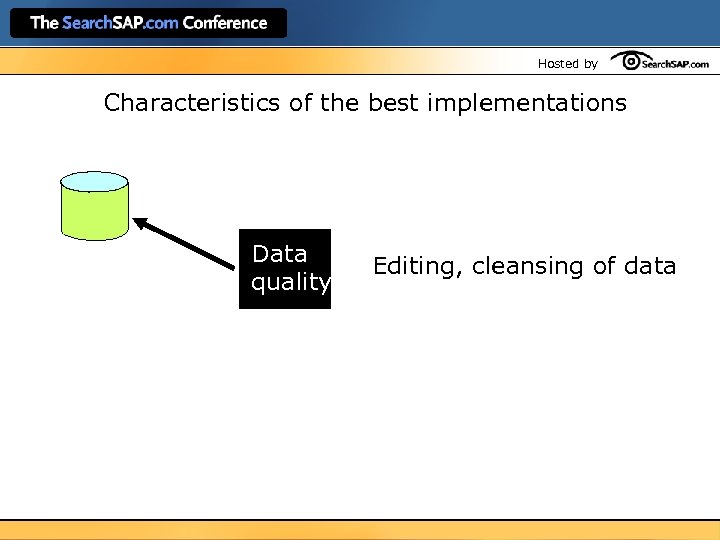 The SearchSAP.com Conference

Hosted by SearchSAP.com

Characteristics of the best implementations

Data quality

Editing, cleansing of data